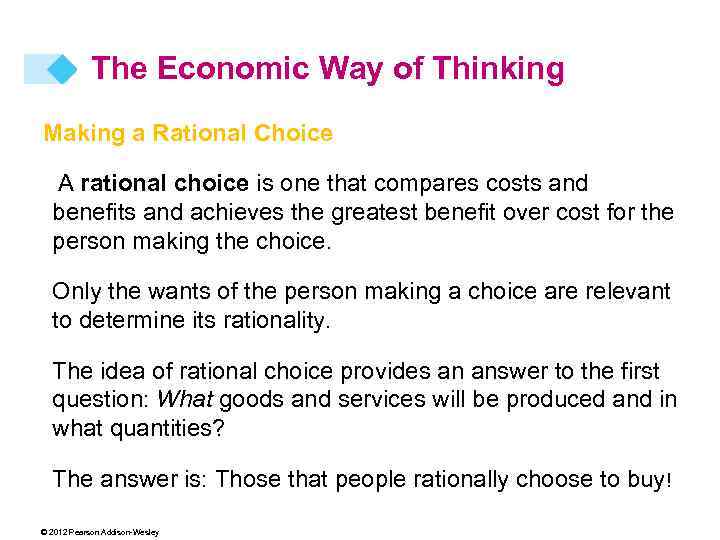 The Economic Way of Thinking

Making a Rational Choice

A rational choice is one that compares costs and benefits and achieves the greatest benefit over cost for the person making the choice.

Only the wants of the person making a choice are relevant to determine its rationality.

The idea of rational choice provides an answer to the first question: What goods and services will be produced and in what quantities?

The answer is: Those that people rationally choose to buy!

© 2012 Pearson Addison-Wesley